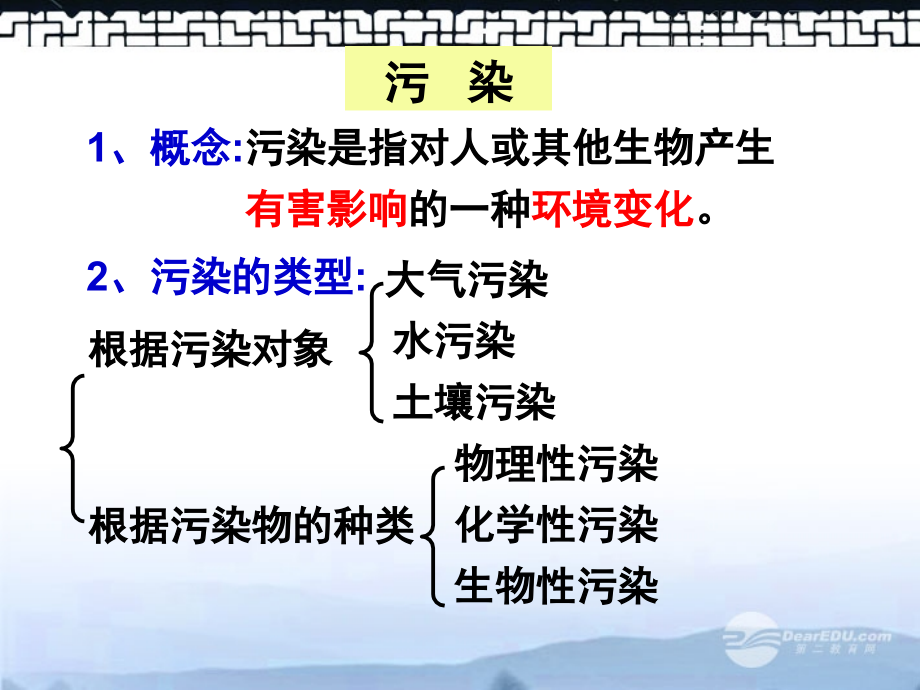 污　染

1、概念:污染是指对人或其他生物产生有害影响的一种环境变化。

2、污染的类型:

根据污染对象

大气污染

水污染

土壤污染

根据污染物的种类

物理性污染

化学性污染

生物性污染

DearEDU.com
第二教育网